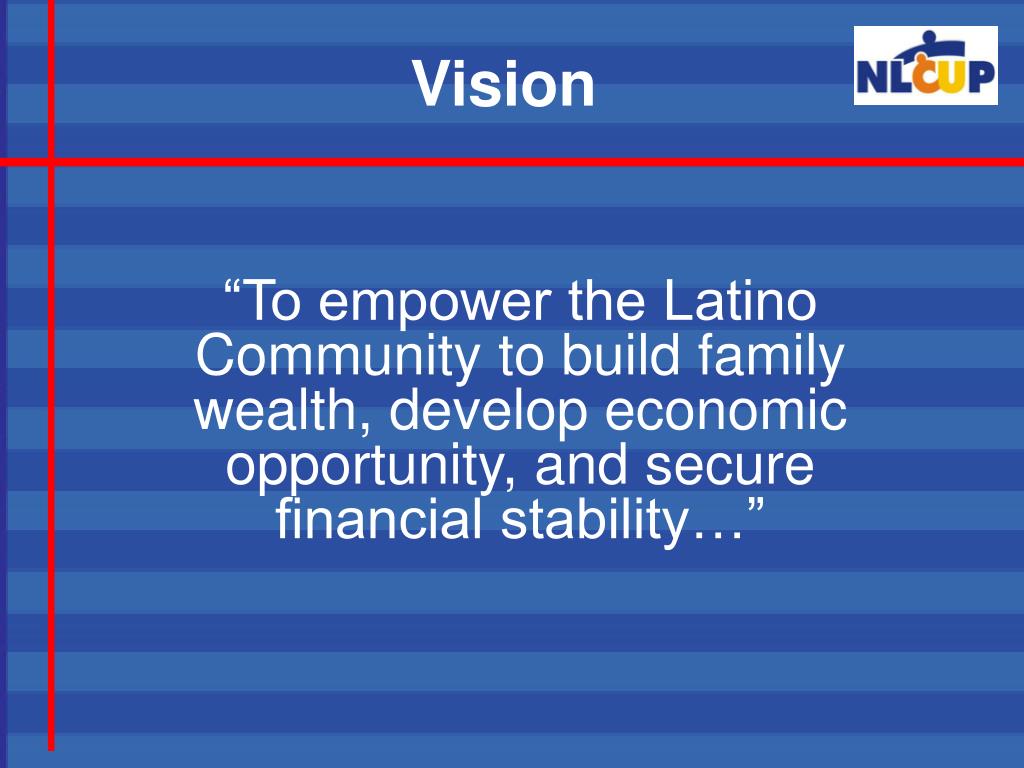 Vision

NLCUP

“To empower the Latino Community to build family wealth, develop economic opportunity, and secure financial stability…”